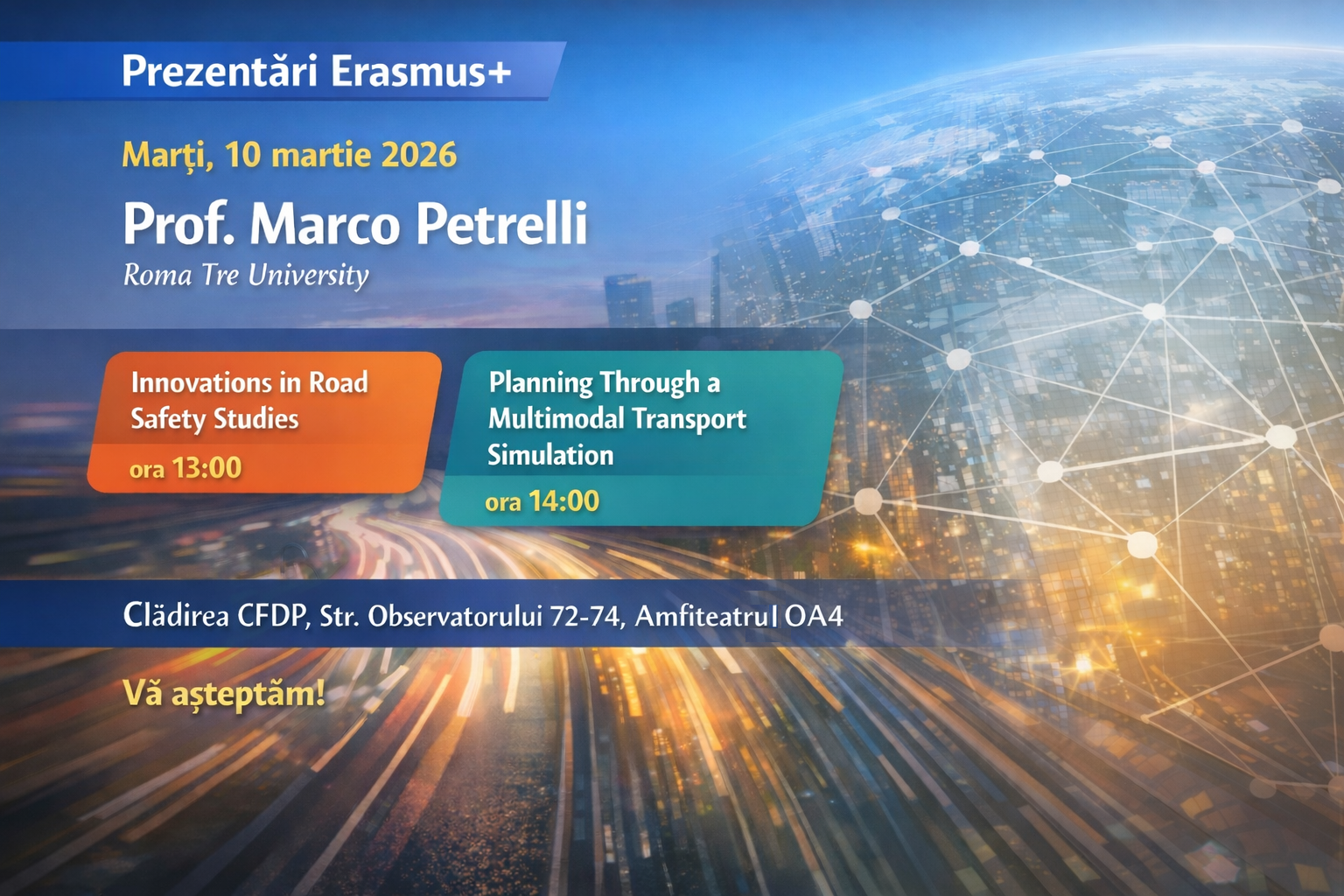 Prezentări Erasmus+

Marți, 10 martie 2026

Prof. Marco Petrelli

Roma Tre University

Innovations in Road Safety Studies

ora 13:00

Planning Through a Multimodal Transport Simulation

ora 14:00

Clădirea CFDP, Str. Observatorului 72-74, Amfiteatrul OA4

Vă așteptăm!